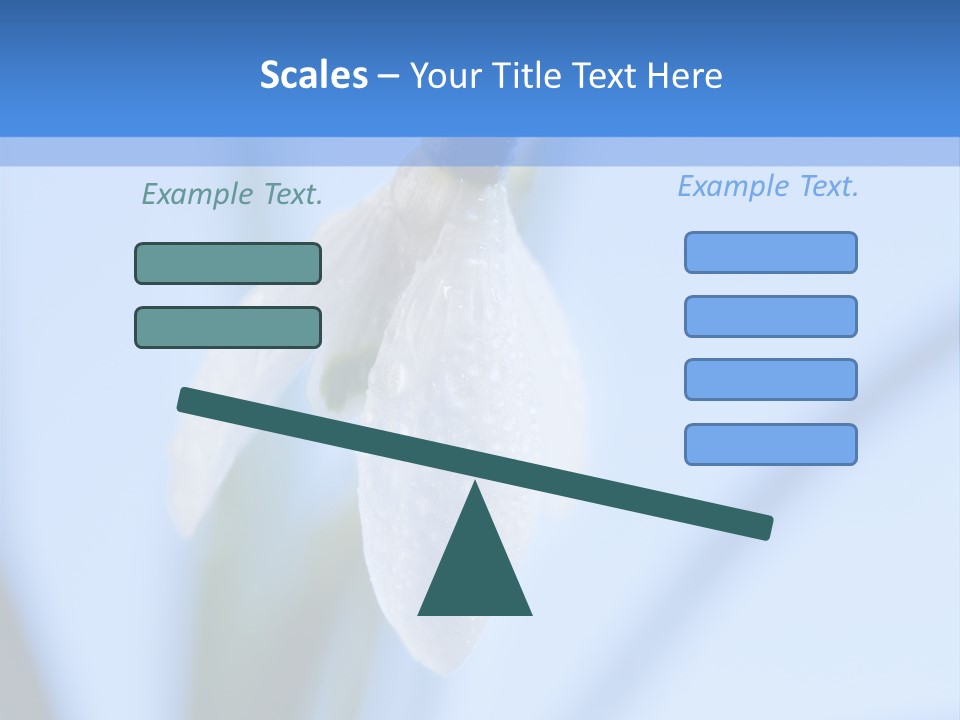 Scales – Your Title Text Here

Example Text.

Example Text.